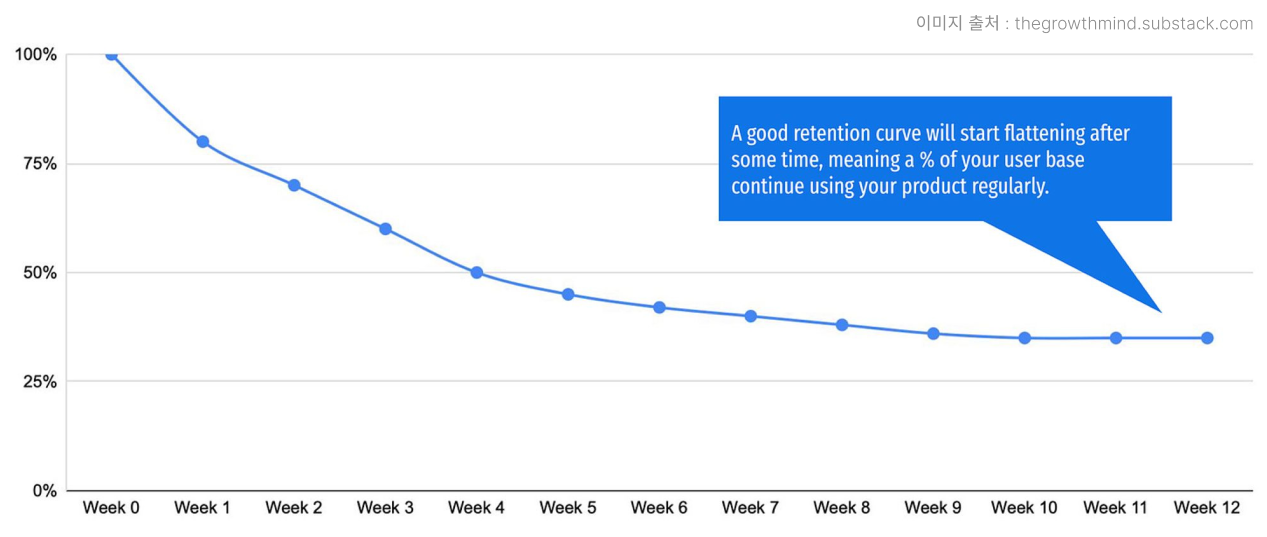 이미지 출처 : thegrowthmind.substack.com

100%
75%
50%
25%
0%

A good retention curve will start flattening after some time, meaning a % of your user base continue using your product regularly.

Week 0 Week 1 Week 2 Week 3 Week 4 Week 5 Week 6 Week 7 Week 8 Week 9 Week 10 Week 11 Week 12